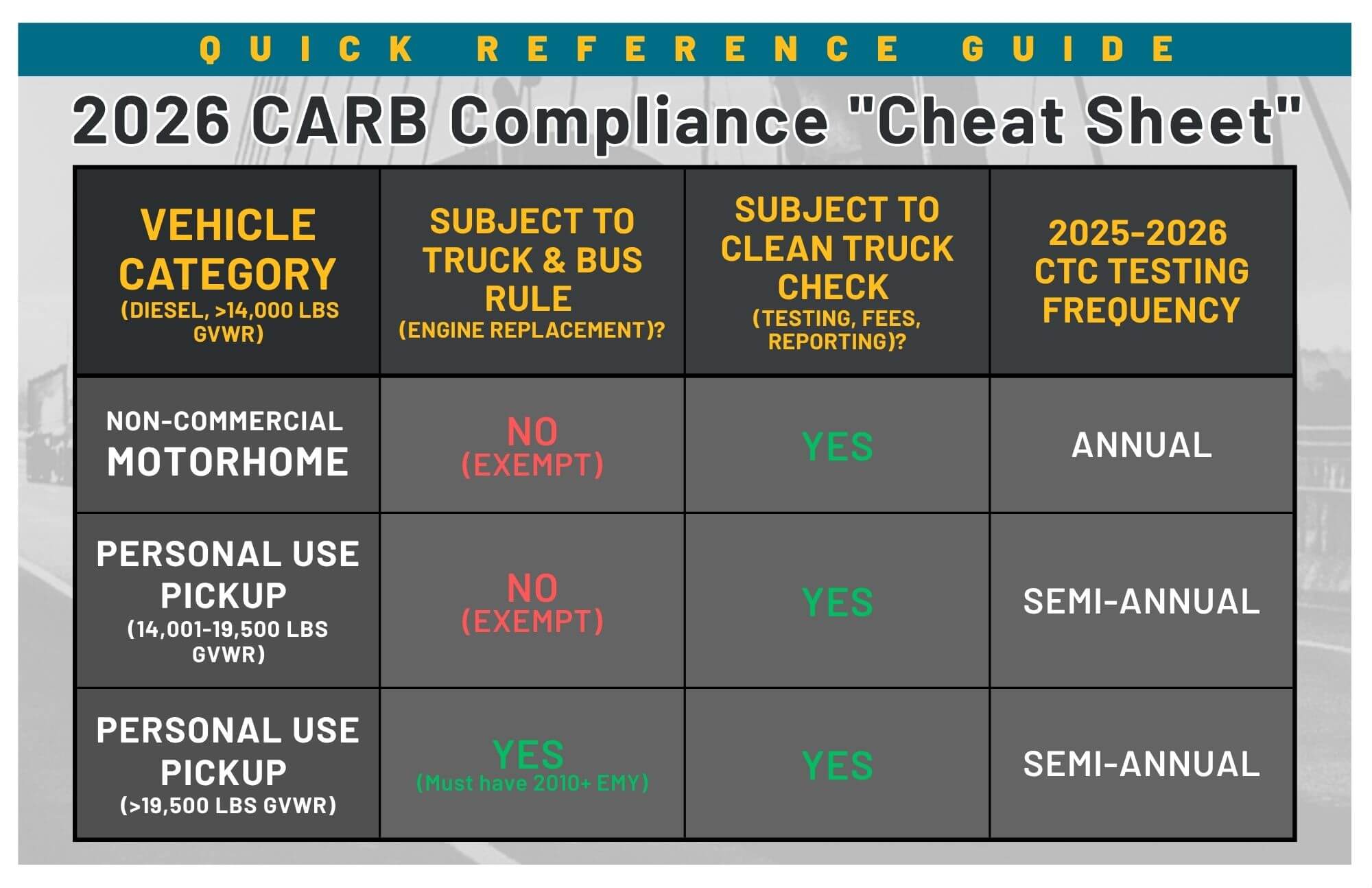 QUICK REFERENCE GUIDE

2026 CARB Compliance "Cheat Sheet"

| VEHICLE CATEGORY (DIESEL, >14,000 LBS GVWR) | SUBJECT TO TRUCK & BUS RULE (ENGINE REPLACEMENT)? | SUBJECT TO CLEAN TRUCK CHECK (TESTING, FEES, REPORTING)? | 2025-2026 CTC TESTING FREQUENCY |
|---|---|---|---|
| NON-COMMERCIAL MOTORHOME | NO (EXEMPT) | YES | ANNUAL |
| PERSONAL USE PICKUP (14,001-19,500 LBS GVWR) | NO (EXEMPT) | YES | SEMI-ANNUAL |
| PERSONAL USE PICKUP (>19,500 LBS GVWR) | YES (Must have 2010+ EMY) | YES | SEMI-ANNUAL |